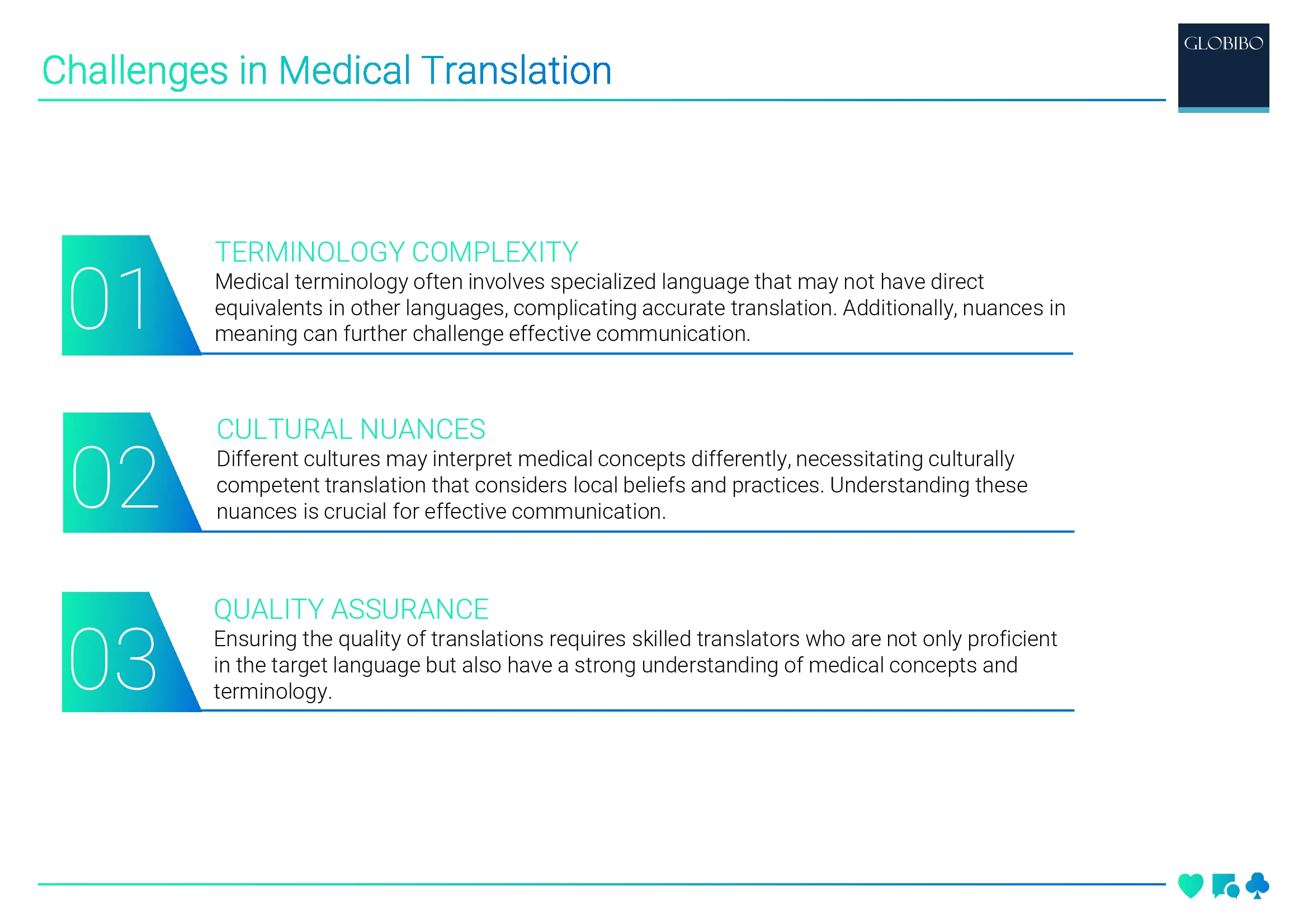 Challenges in Medical Translation

GLOBIBO

01

TERMINOLOGY COMPLEXITY

Medical terminology often involves specialized language that may not have direct equivalents in other languages, complicating accurate translation. Additionally, nuances in meaning can further challenge effective communication.

02

CULTURAL NUANCES

Different cultures may interpret medical concepts differently, necessitating culturally competent translation that considers local beliefs and practices. Understanding these nuances is crucial for effective communication.

03

QUALITY ASSURANCE

Ensuring the quality of translations requires skilled translators who are not only proficient in the target language but also have a strong understanding of medical concepts and terminology.